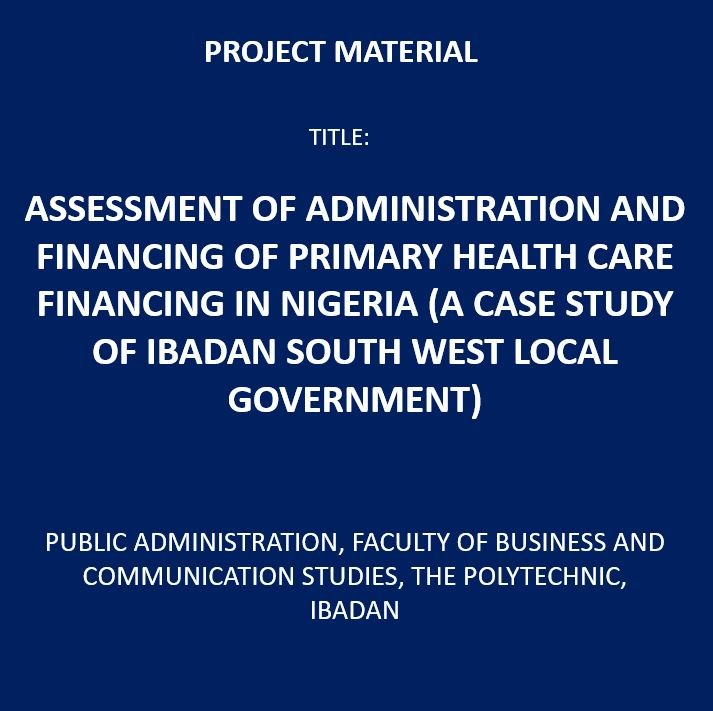 PROJECT MATERIAL

TITLE:

ASSESSMENT OF ADMINISTRATION AND FINANCING OF PRIMARY HEALTH CARE FINANCING IN NIGERIA (A CASE STUDY OF IBADAN SOUTH WEST LOCAL GOVERNMENT)

PUBLIC ADMINISTRATION, FACULTY OF BUSINESS AND COMMUNICATION STUDIES, THE POLYTECHNIC, IBADAN